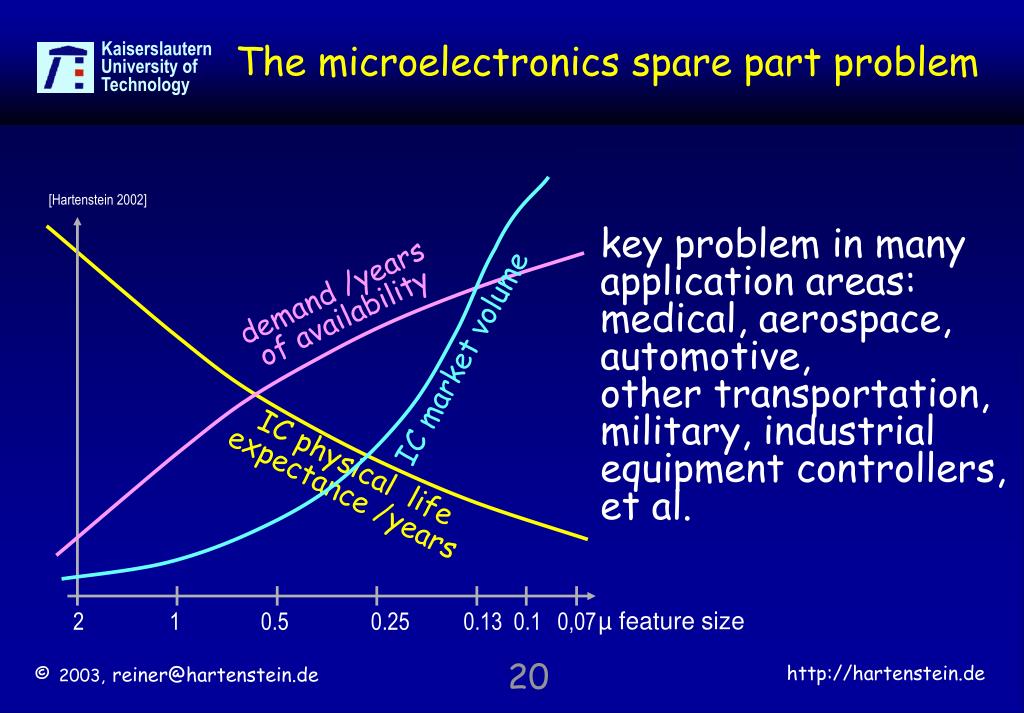 Kaiserslautern University of Technology

The microelectronics spare part problem

[Hartenstein 2002]

demand /years of availability

IC market volume

IC physical life expectance /years

2 1 0.5 0.25 0.13 0.1 0,07 µ feature size

key problem in many application areas: medical, aerospace, automotive, other transportation, military, industrial equipment controllers, et al.

© 2003, reiner@hartenstein.de

20

http://hartenstein.de